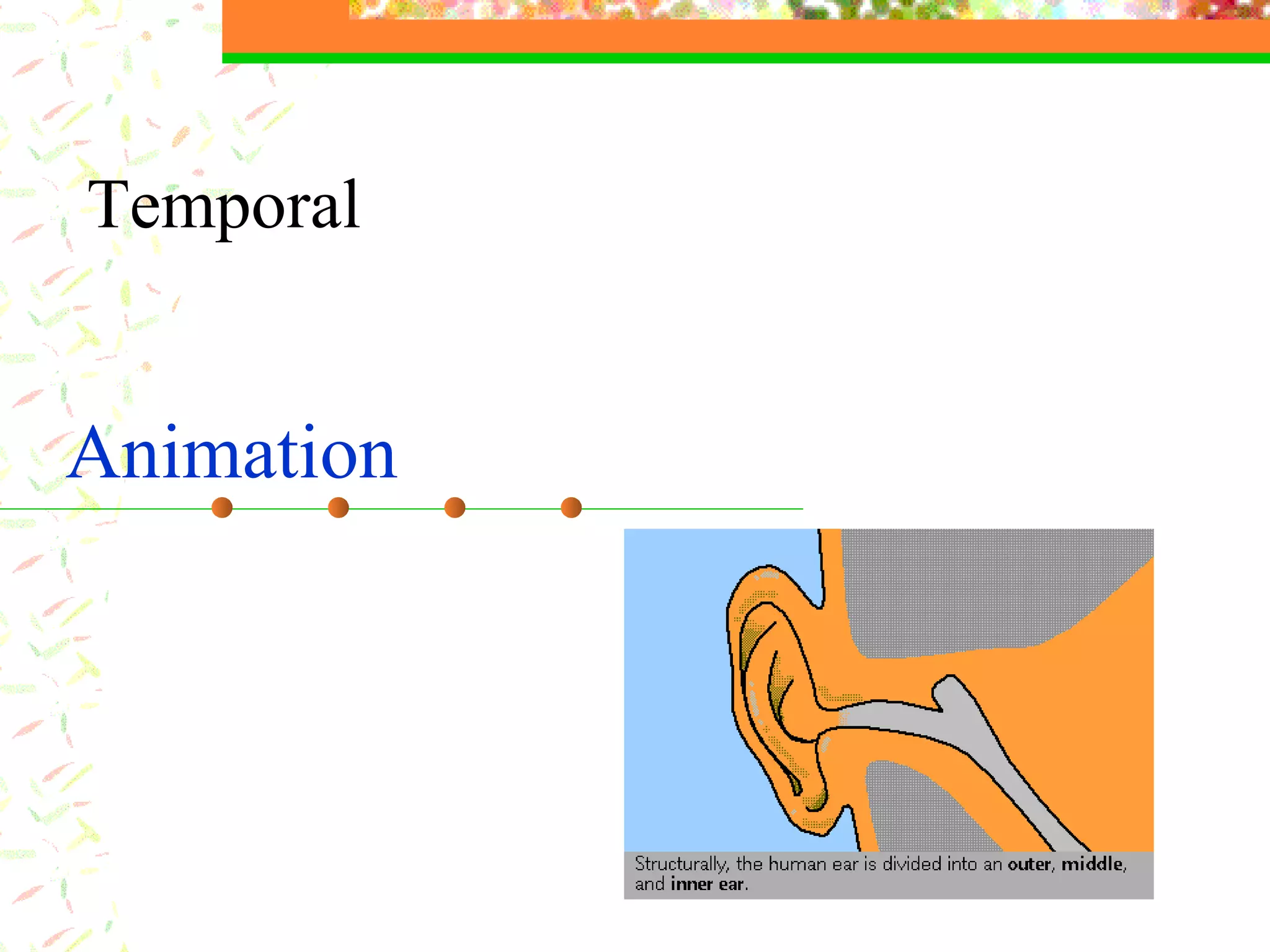 Temporal

Animation

Structurally, the human ear is divided into an outer, middle, and inner ear.